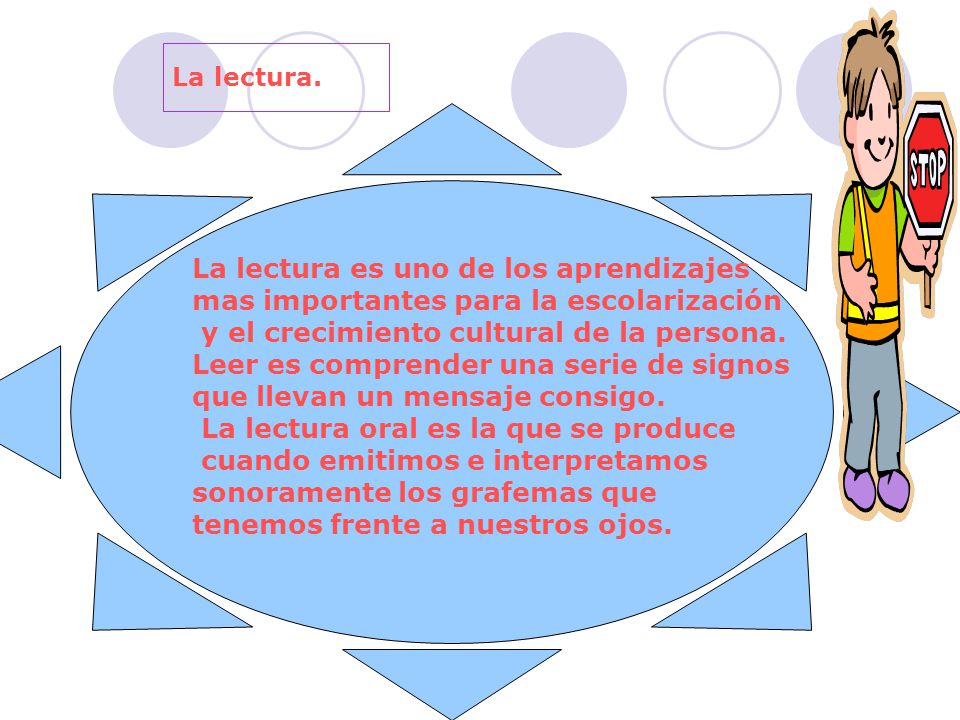 La lectura.

La lectura es uno de los aprendizajes mas importantes para la escolarización y el crecimiento cultural de la persona. Leer es comprender una serie de signos que llevan un mensaje consigo.
La lectura oral es la que se produce cuando emitimos e interpretamos sonoramente los grafemas que tenemos frente a nuestros ojos.

STOP